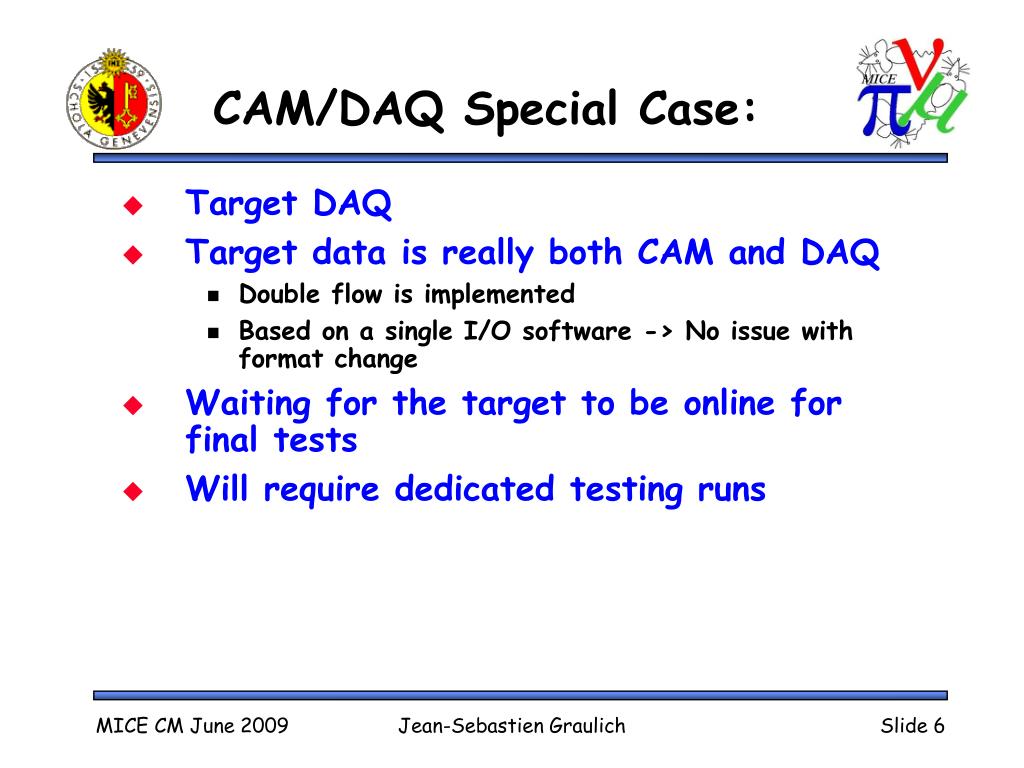 SCHOLA GENEVENSIS

CAM/DAQ Special Case:

MICE

- Target DAQ
- Target data is really both CAM and DAQ
  - Double flow is implemented
  - Based on a single I/O software -> No issue with format change
- Waiting for the target to be online for final tests
- Will require dedicated testing runs

MICE CM June 2009

Jean-Sebastien Graulich

Slide 6